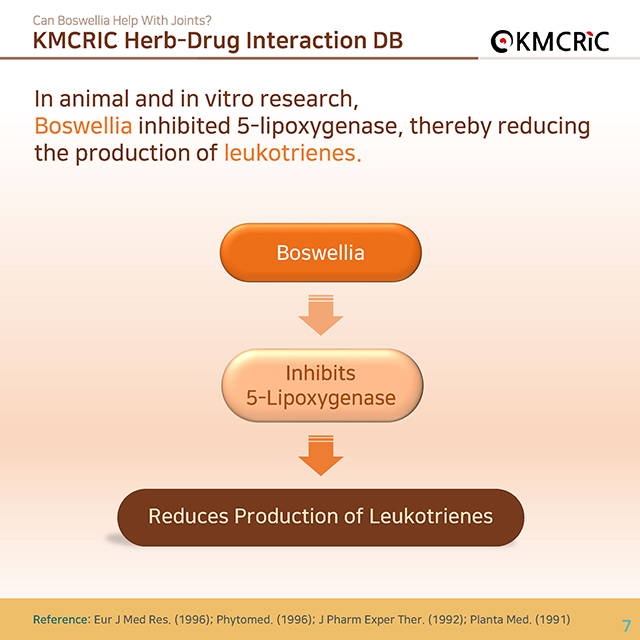 Can Boswellia Help With Joints?
KMCRIC Herb-Drug Interaction DB

KMCRIC

In animal and in vitro research, Boswellia inhibited 5-lipoxygenase, thereby reducing the production of leukotrienes.

Boswellia

Inhibits 5-Lipoxygenase

Reduces Production of Leukotrienes

Reference: Eur J Med Res. (1996); Phytomed. (1996); J Pharm Exper Ther. (1992); Planta Med. (1991)

7